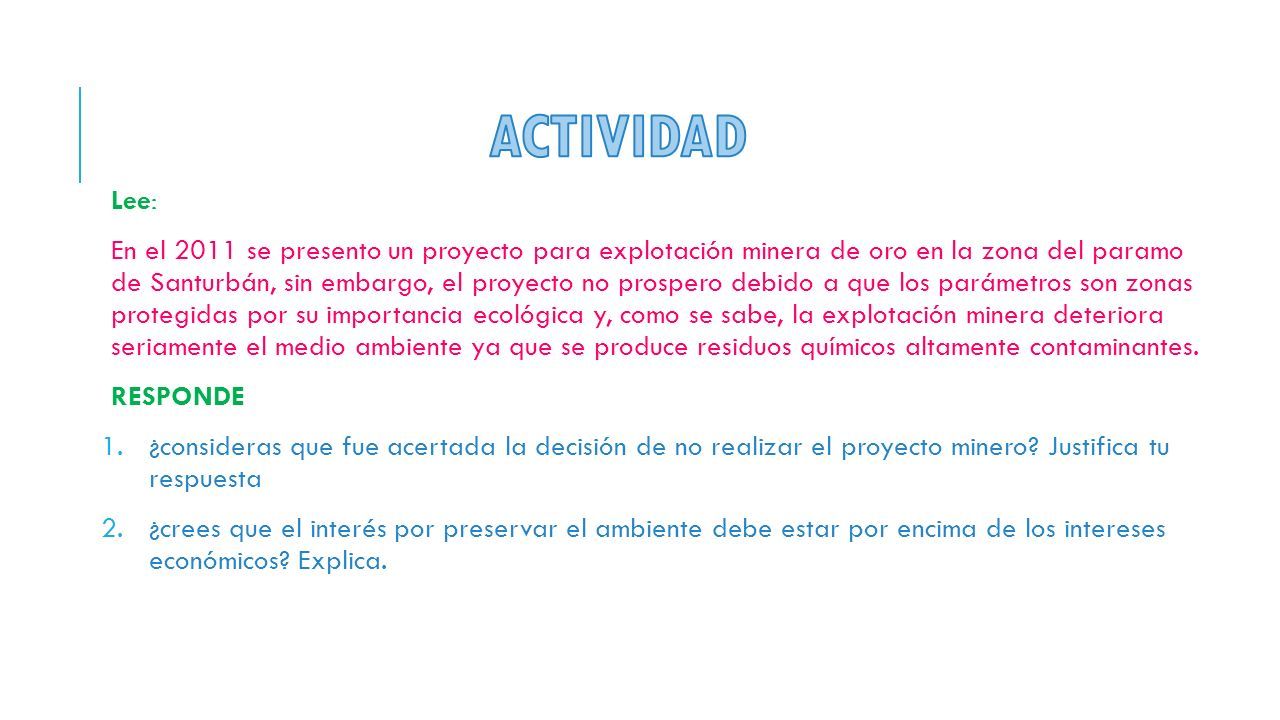 ACTIVIDAD

Lee:

En el 2011 se presento un proyecto para explotación minera de oro en la zona del paramo de Santurbán, sin embargo, el proyecto no prospero debido a que los parámetros son zonas protegidas por su importancia ecológica y, como se sabe, la explotación minera deteriora seriamente el medio ambiente ya que se produce residuos químicos altamente contaminantes.

RESPONDE

1. ¿consideras que fue acertada la decisión de no realizar el proyecto minero? Justifica tu respuesta

2. ¿crees que el interés por preservar el ambiente debe estar por encima de los intereses económicos? Explica.